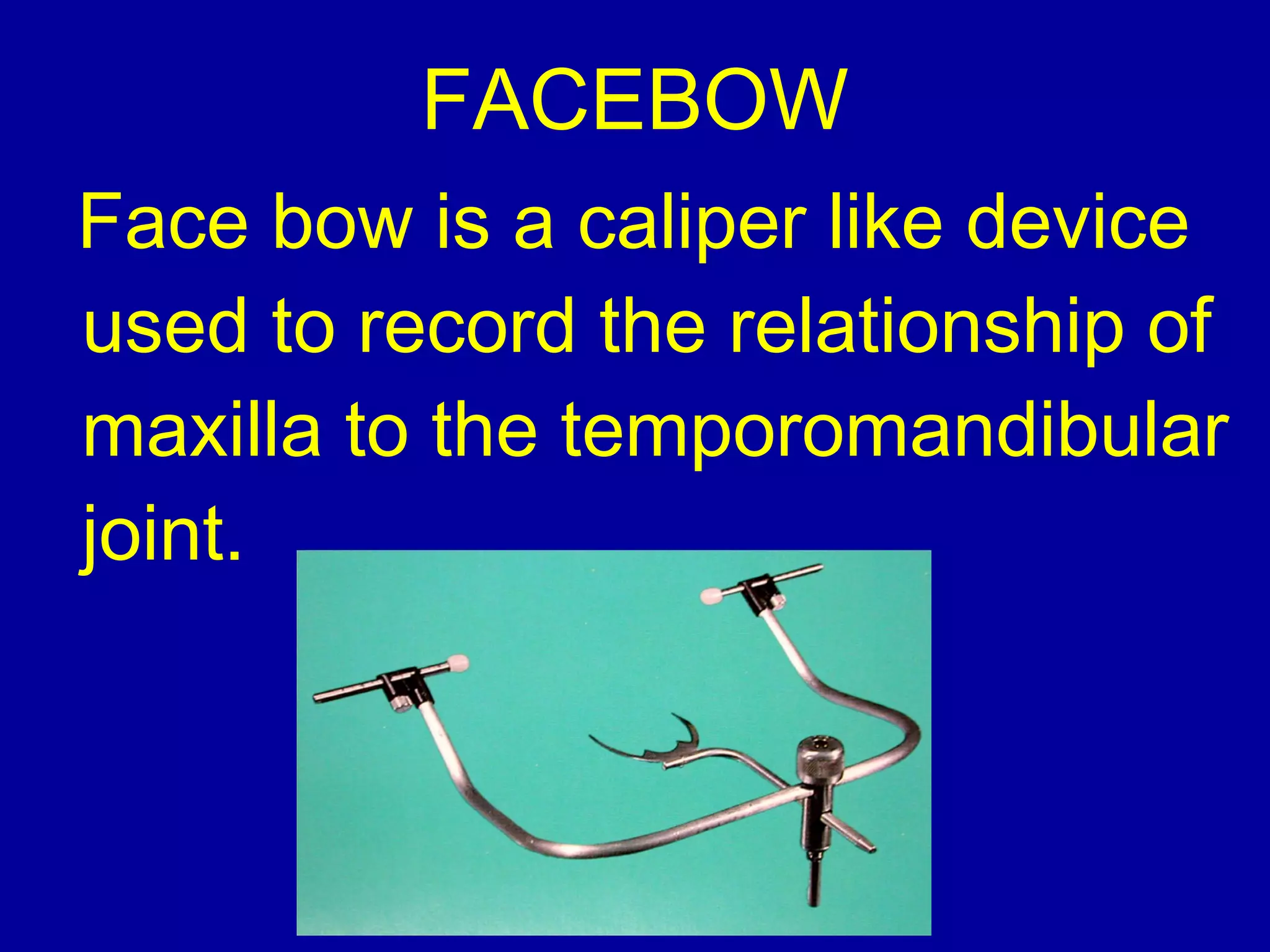 FACEBOW

Face bow is a caliper like device used to record the relationship of maxilla to the temporomandibular joint.